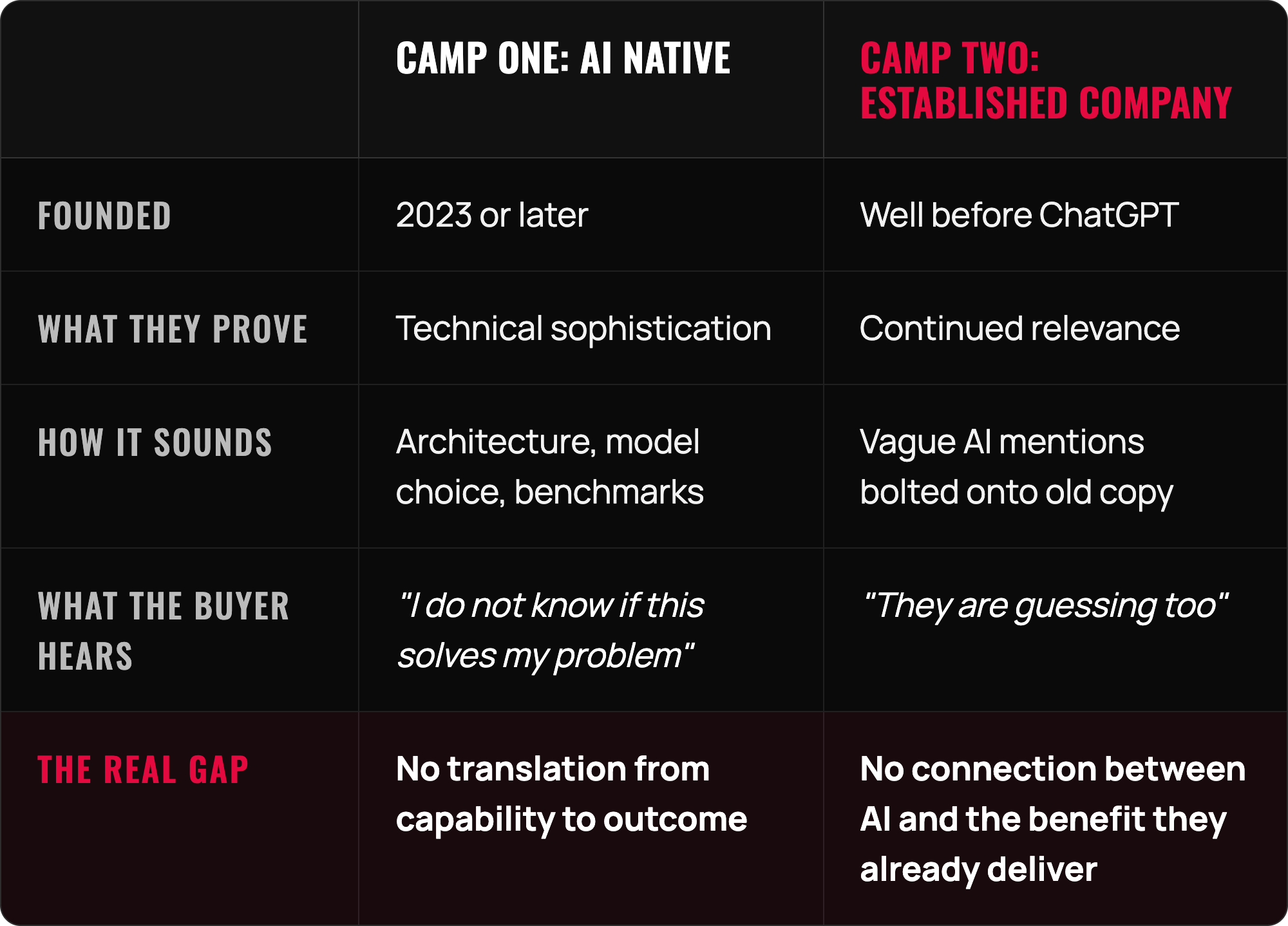 |  | CAMP ONE: AI NATIVE | CAMP TWO: ESTABLISHED COMPANY |
|---|---|---|
| FOUNDED | 2023 or later | Well before ChatGPT |
| WHAT THEY PROVE | Technical sophistication | Continued relevance |
| HOW IT SOUNDS | Architecture, model choice, benchmarks | Vague AI mentions bolted onto old copy |
| WHAT THE BUYER HEARS | "I do not know if this solves my problem" | "They are guessing too" |
| THE REAL GAP | No translation from capability to outcome | No connection between AI and the benefit they already deliver |